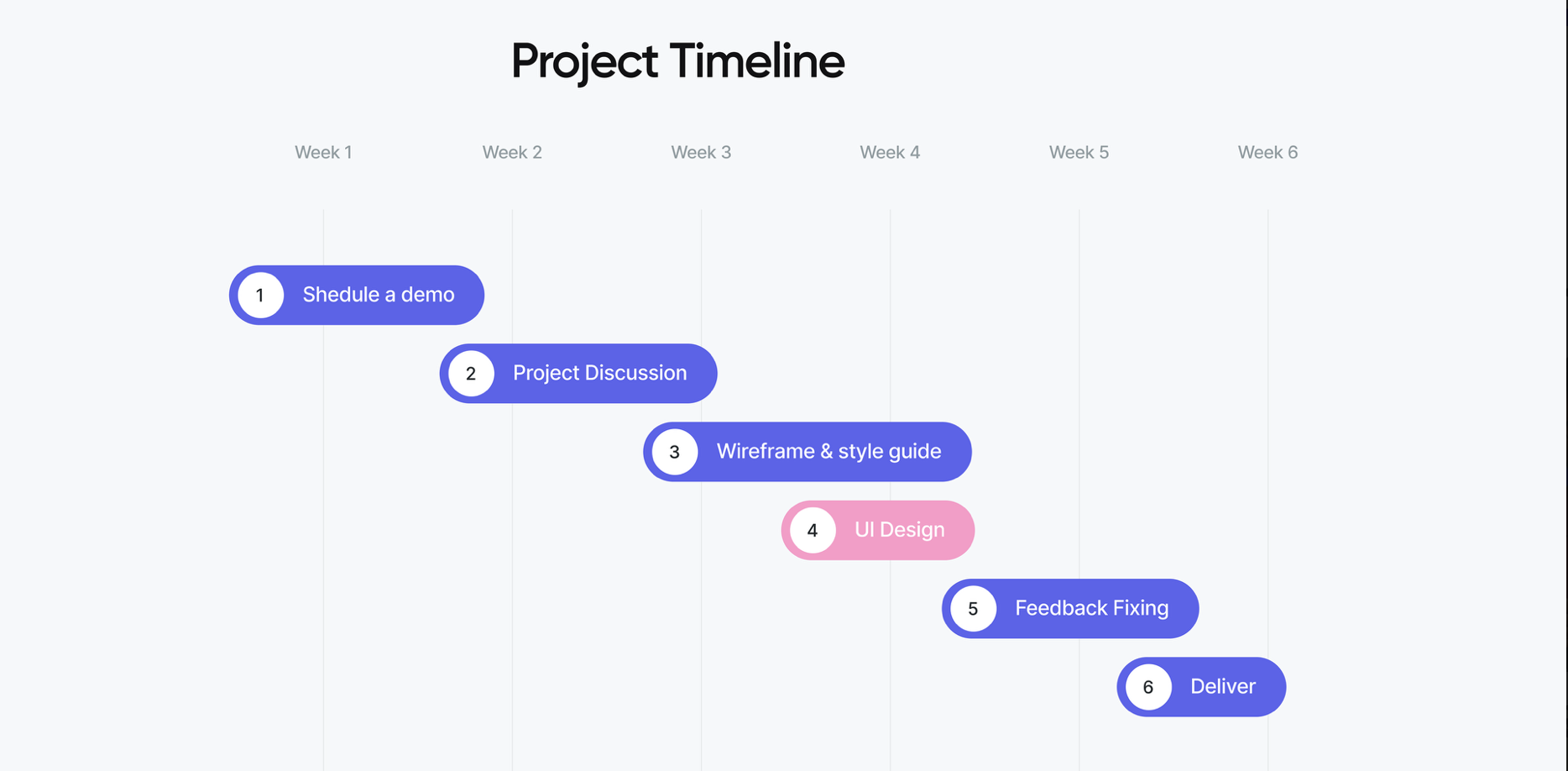 Project Timeline

Week 1 Week 2 Week 3 Week 4 Week 5 Week 6

1 Shedule a demo

2 Project Discussion

3 Wireframe & style guide

4 UI Design

5 Feedback Fixing

6 Deliver